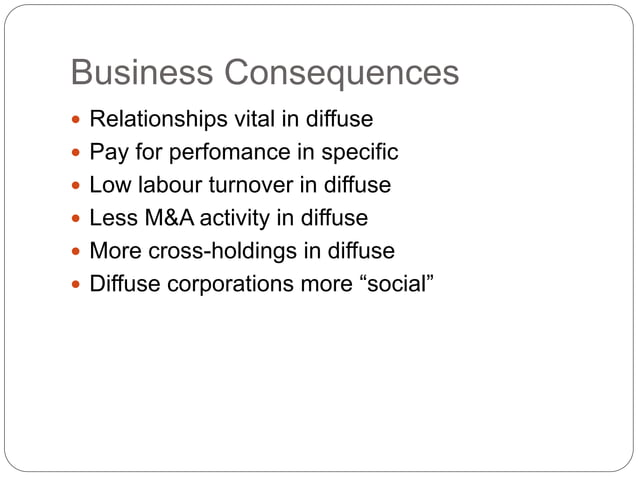 Business Consequences

- Relationships vital in diffuse
- Pay for perfomance in specific
- Low labour turnover in diffuse
- Less M&A activity in diffuse
- More cross-holdings in diffuse
- Diffuse corporations more “social”